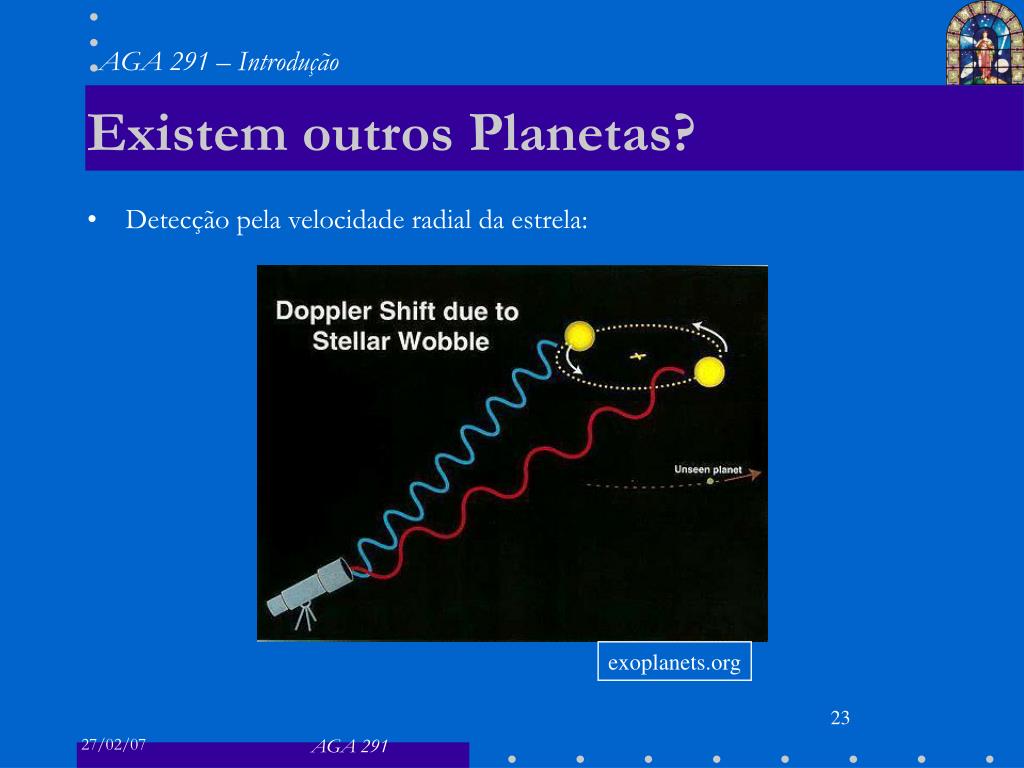 AGA 291 – Introdução

Existem outros Planetas?

• Detecção pela velocidade radial da estrela:

Doppler Shift due to Stellar Wobble

Unseen planet

exoplanets.org

23

27/02/07

AGA 291